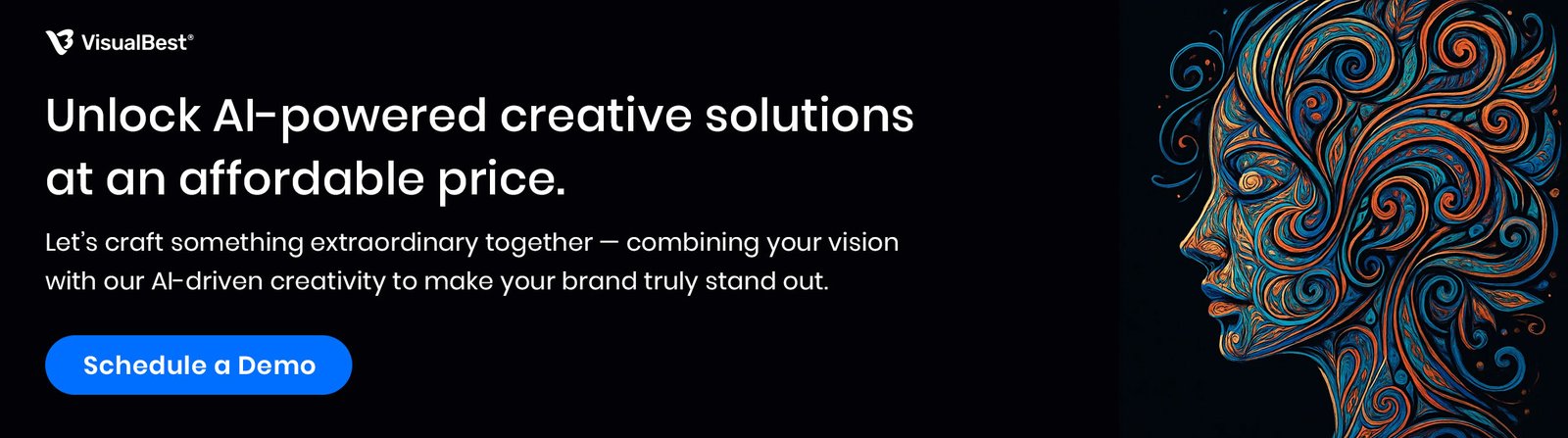 VisualBest®

Unlock AI-powered creative solutions at an affordable price.

Let's craft something extraordinary together — combining your vision with our AI-driven creativity to make your brand truly stand out.

Schedule a Demo